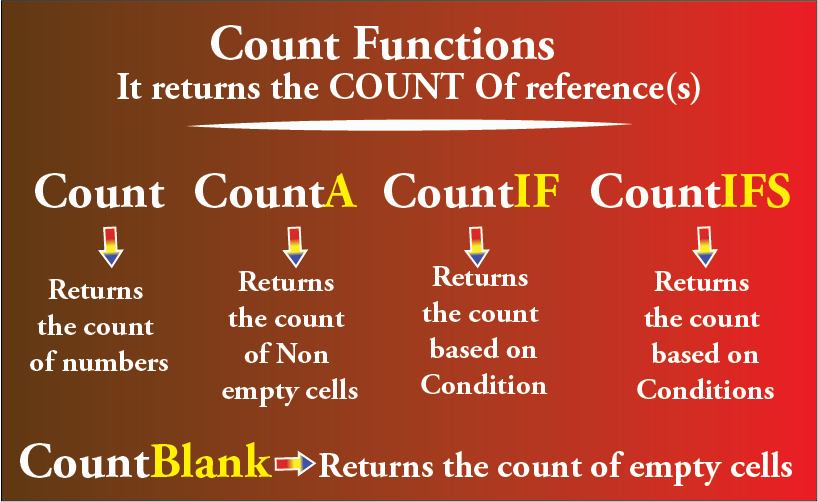 Count Functions
It returns the COUNT Of reference(s)

Count

Returns the count of numbers

CountA

Returns the count of Non empty cells

CountIF

Returns the count based on Condition

CountIFS

Returns the count based on Conditions

CountBlank Returns the count of empty cells